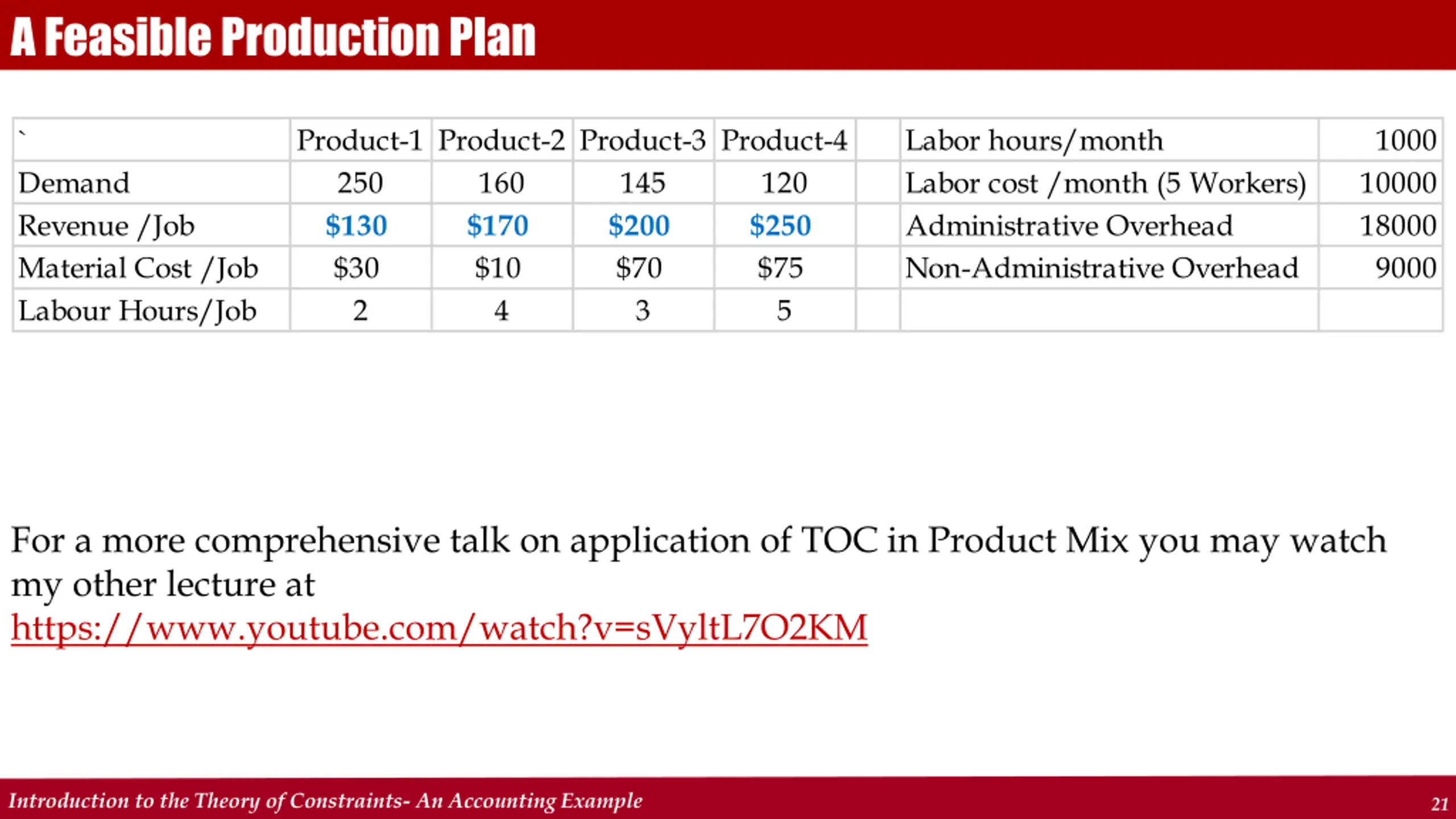 A Feasible Production Plan

| ` | Product-1 | Product-2 | Product-3 | Product-4 | | Labor hours/month | 1000 |
|---|---|---|---|---|---|---|---|
| Demand | 250 | 160 | 145 | 120 | | Labor cost /month (5 Workers) | 10000 |
| Revenue /Job | \$130 | \$170 | \$200 | \$250 | | Administrative Overhead | 18000 |
| Material Cost /Job | \$30 | \$10 | \$70 | \$75 | | Non-Administrative Overhead | 9000 |
| Labour Hours/Job | 2 | 4 | 3 | 5 | | | |

For a more comprehensive talk on application of TOC in Product Mix you may watch my other lecture at https://www.youtube.com/watch?v=sVyltL7O2KM

Introduction to the Theory of Constraints- An Accounting Example

21